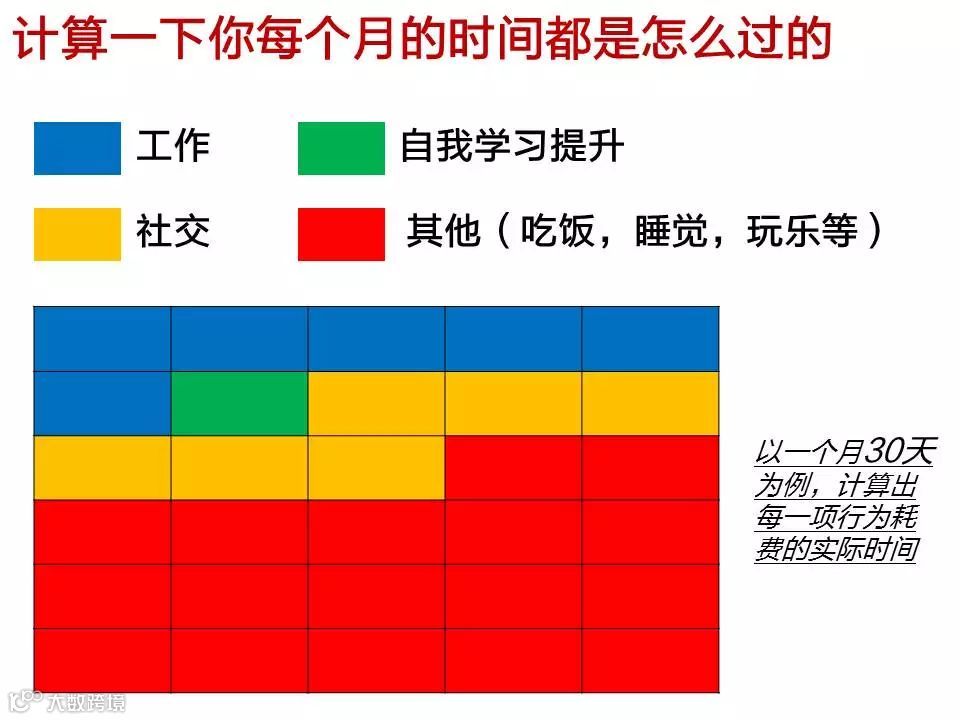 计算一下你每个月的时间都是怎么过的

工作

自我学习提升

社交

其他（吃饭，睡觉，玩乐等）

以一个月30天为例，计算出每一项行为耗费的实际时间

大数跨境